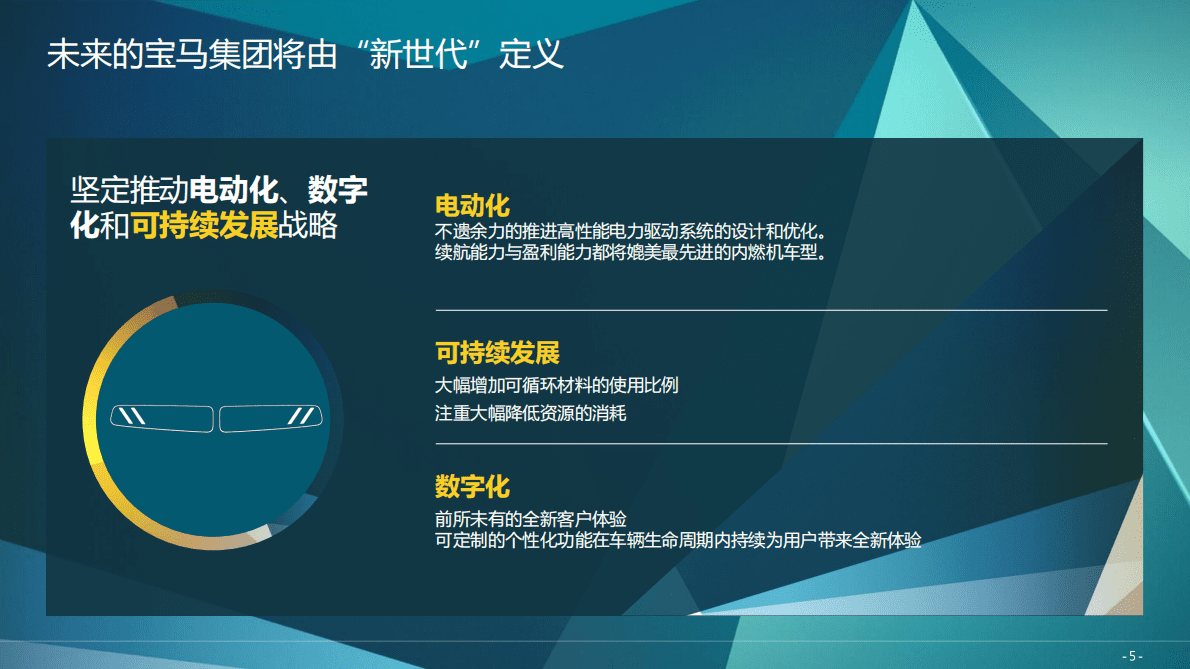 未来的宝马集团将由“新世代”定义

坚定推动电动化、数字化和可持续发展战略

电动化
不遗余力的推进高性能电力驱动系统的设计和优化。
续航能力与盈利能力都将媲美最先进的内燃机车型。

可持续发展
大幅增加可循环材料的使用比例
注重大幅降低资源的消耗

数字化
前所未有的全新客户体验
可定制的个性化功能在车辆生命周期内持续为用户带来全新体验

- 5 -